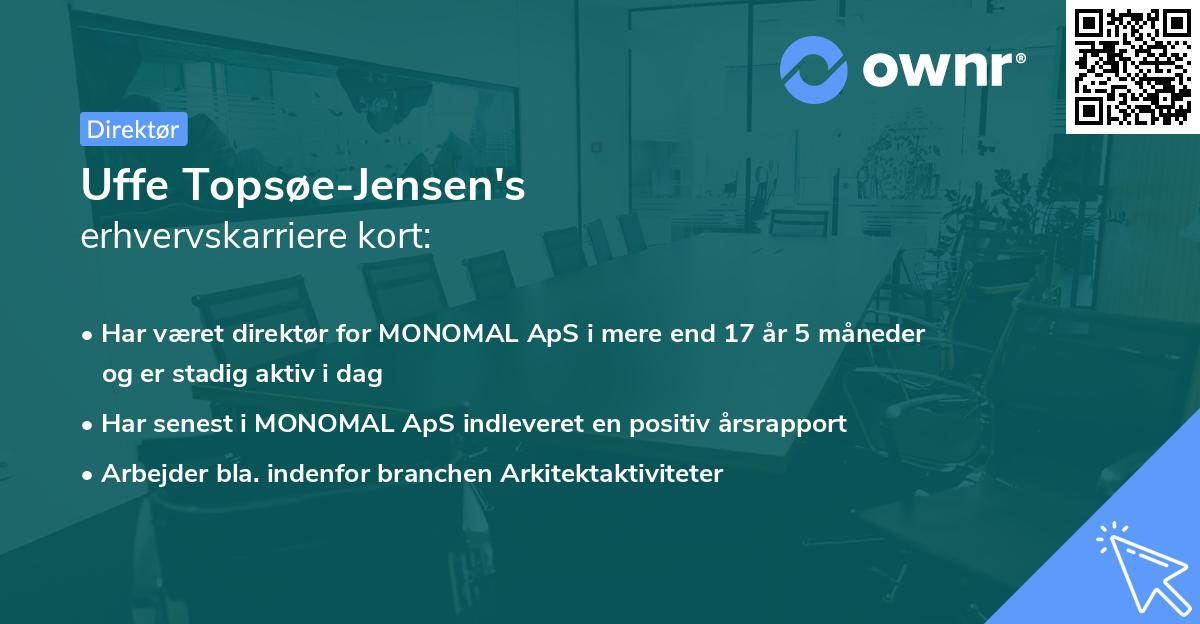 ownr®

Direktør

Uffe Topsøe-Jensen's
erhvervskarriere kort:

• Har været direktør for MONOMAL ApS i mere end 17 år 5 måneder og er stadig aktiv i dag
• Har senest i MONOMAL ApS indleveret en positiv årsrapport
• Arbejder bla. indenfor branchen Arkitektaktiviteter